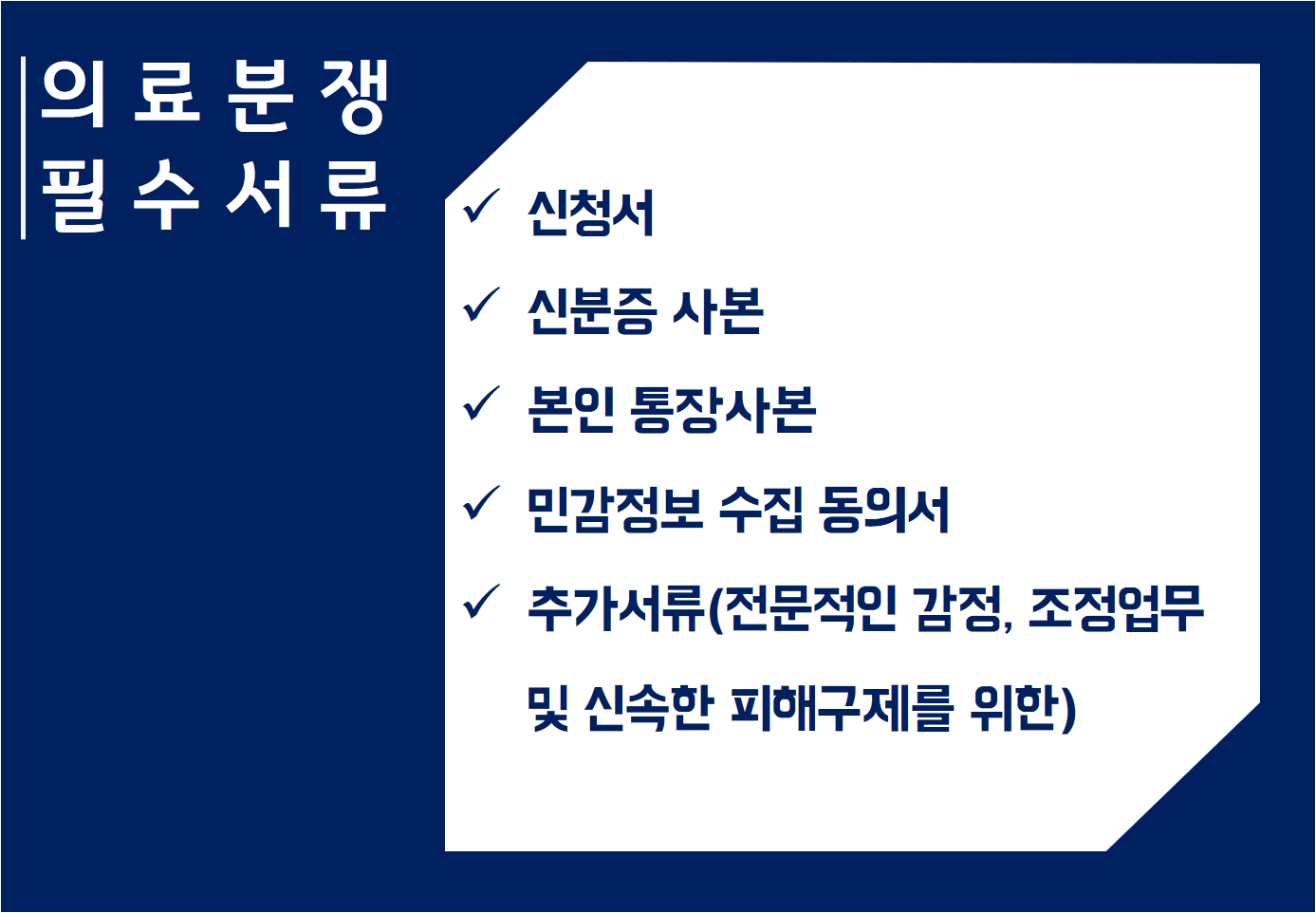 의료분쟁
필수서류

✓ 신청서

✓ 신분증 사본

✓ 본인 통장사본

✓ 민감정보 수집 동의서

✓ 추가서류(전문적인 감정, 조정업무 및 신속한 피해구제를 위한)